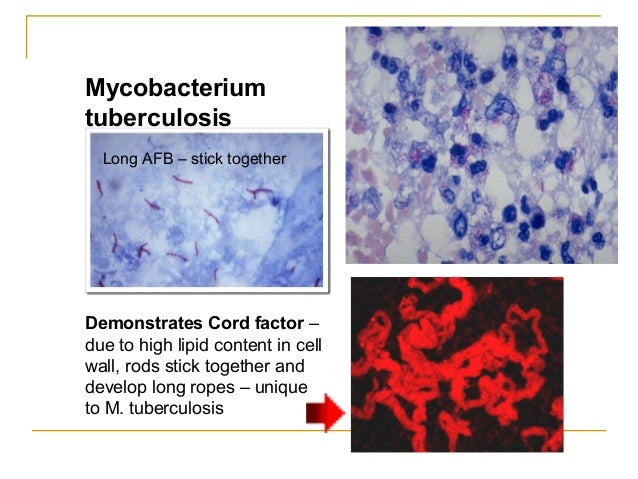 Mycobacterium tuberculosis

Long AFB – stick together

Demonstrates Cord factor – due to high lipid content in cell wall, rods stick together and develop long ropes – unique to M. tuberculosis